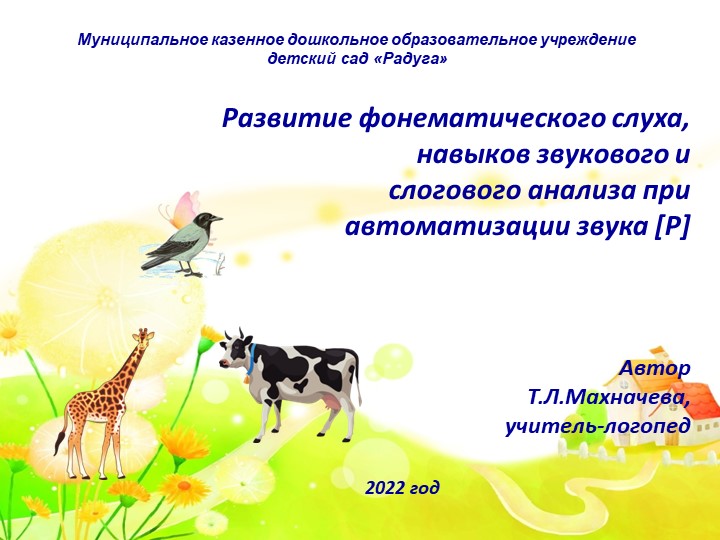 Муниципальное казенное дошкольное образовательное учреждение детский сад «Радуга»

Развитие фонематического слуха, навыков звукового и слогового анализа при автоматизации звука [Р]

Автор
Т.Л.Махначева,
учитель-логопед

2022 год